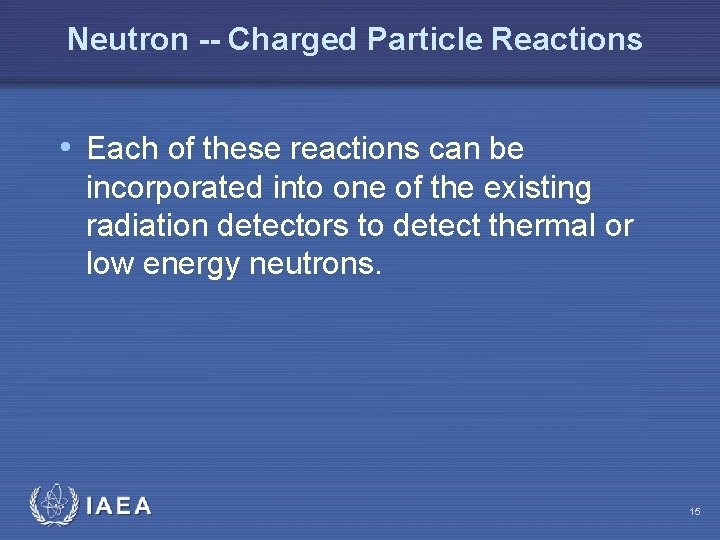 Neutron -- Charged Particle Reactions

• Each of these reactions can be incorporated into one of the existing radiation detectors to detect thermal or low energy neutrons.

IAEA

15